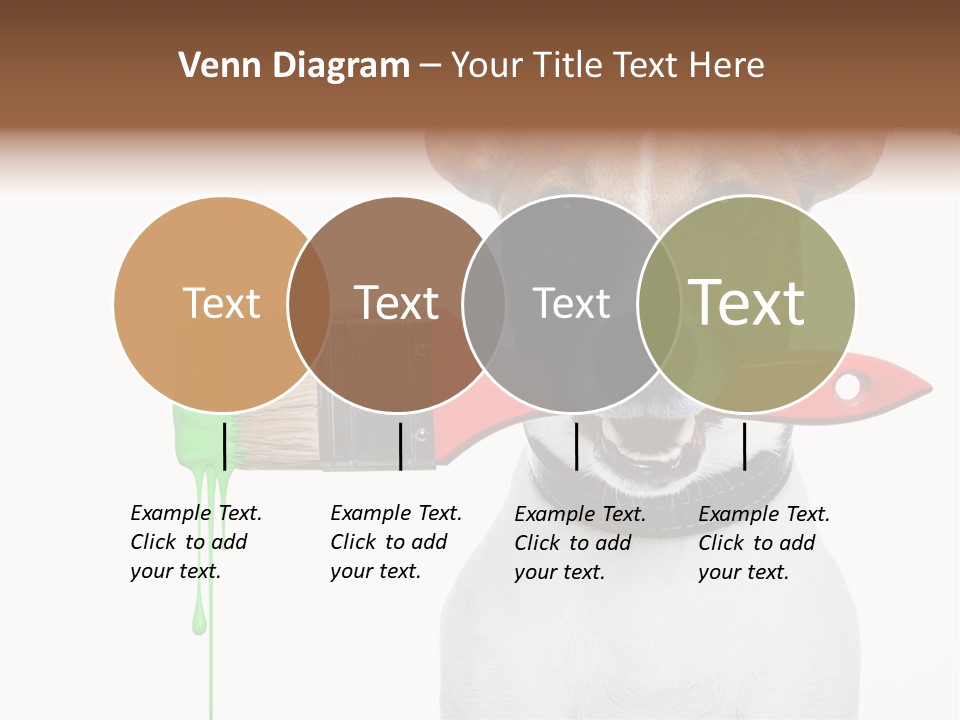 Venn Diagram – Your Title Text Here

Text

Text

Text

Text

Example Text. Click to add your text.

Example Text. Click to add your text.

Example Text. Click to add your text.

Example Text. Click to add your text.